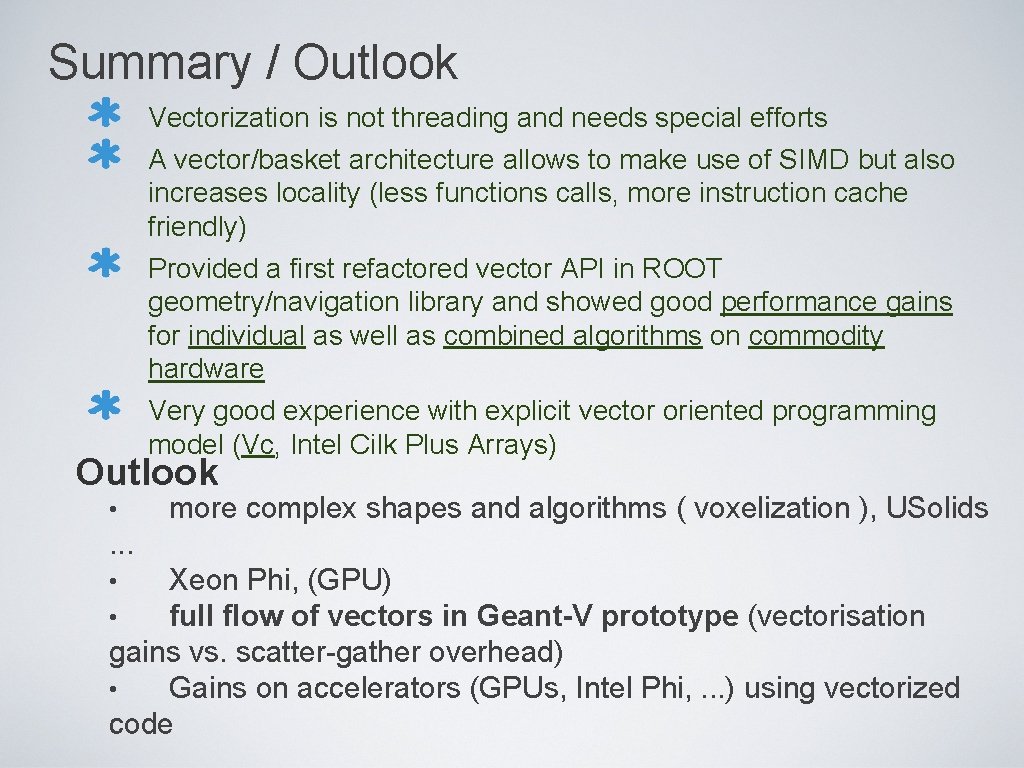 Summary / Outlook

Vectorization is not threading and needs special efforts

A vector/basket architecture allows to make use of SIMD but also increases locality (less functions calls, more instruction cache friendly)

Provided a first refactored vector API in ROOT geometry/navigation library and showed good performance gains for individual as well as combined algorithms on commodity hardware

Very good experience with explicit vector oriented programming model (Vc, Intel Cilk Plus Arrays)

Outlook

• more complex shapes and algorithms ( voxelization ), USolids ...
• Xeon Phi, (GPU)
• full flow of vectors in Geant-V prototype (vectorisation gains vs. scatter-gather overhead)
• Gains on accelerators (GPUs, Intel Phi, ...) using vectorized code